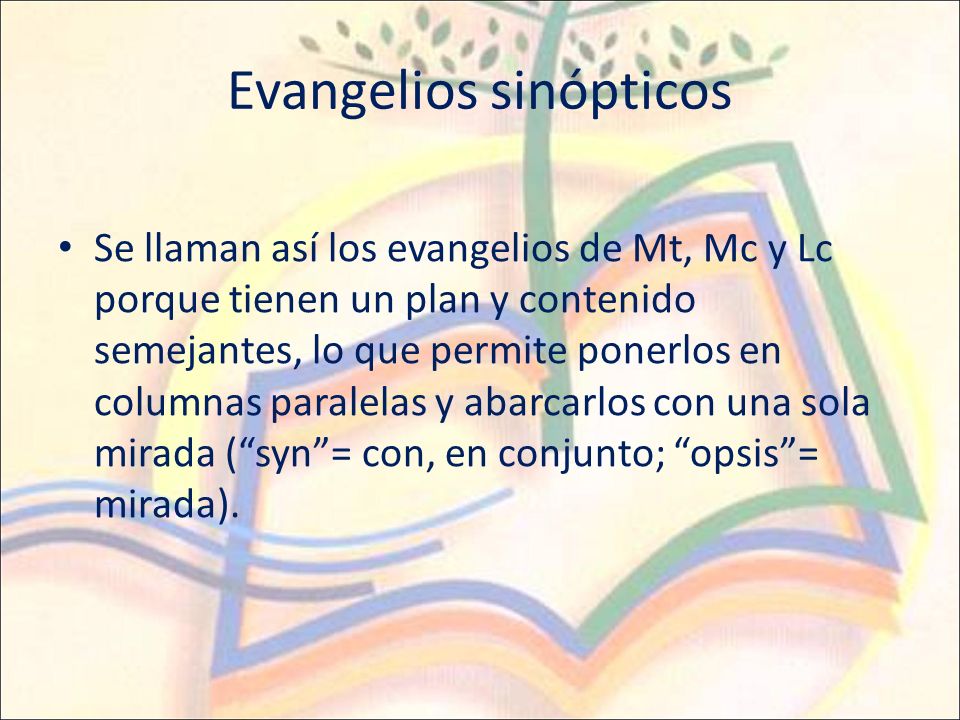 Evangelios sinópticos

• Se llaman así los evangelios de Mt, Mc y Lc porque tienen un plan y contenido semejantes, lo que permite ponerlos en columnas paralelas y abarcarlos con una sola mirada (“syn”= con, en conjunto; “opsis”= mirada).